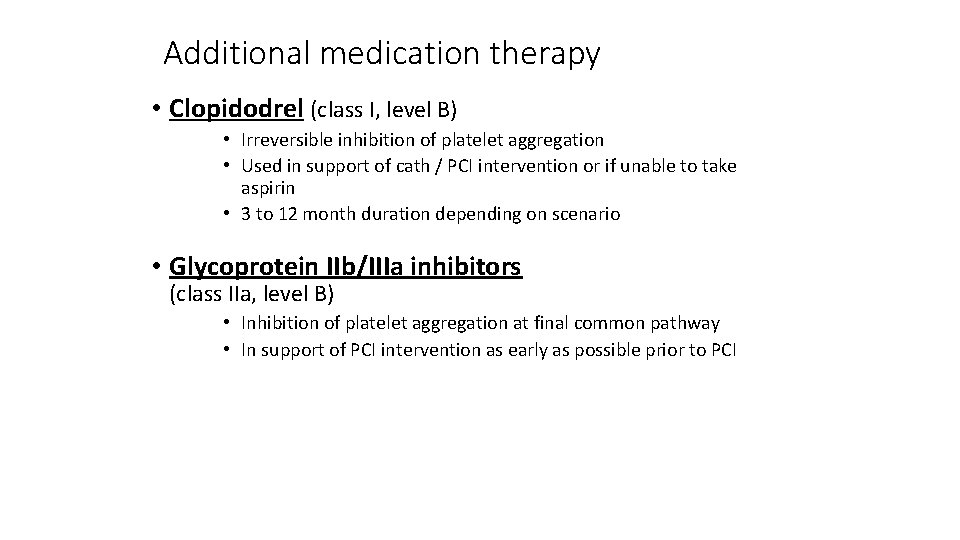 Additional medication therapy

• Clopidodrel (class I, level B)
  • Irreversible inhibition of platelet aggregation
  • Used in support of cath / PCI intervention or if unable to take aspirin
  • 3 to 12 month duration depending on scenario

• Glycoprotein IIb/IIIa inhibitors (class IIa, level B)
  • Inhibition of platelet aggregation at final common pathway
  • In support of PCI intervention as early as possible prior to PCI